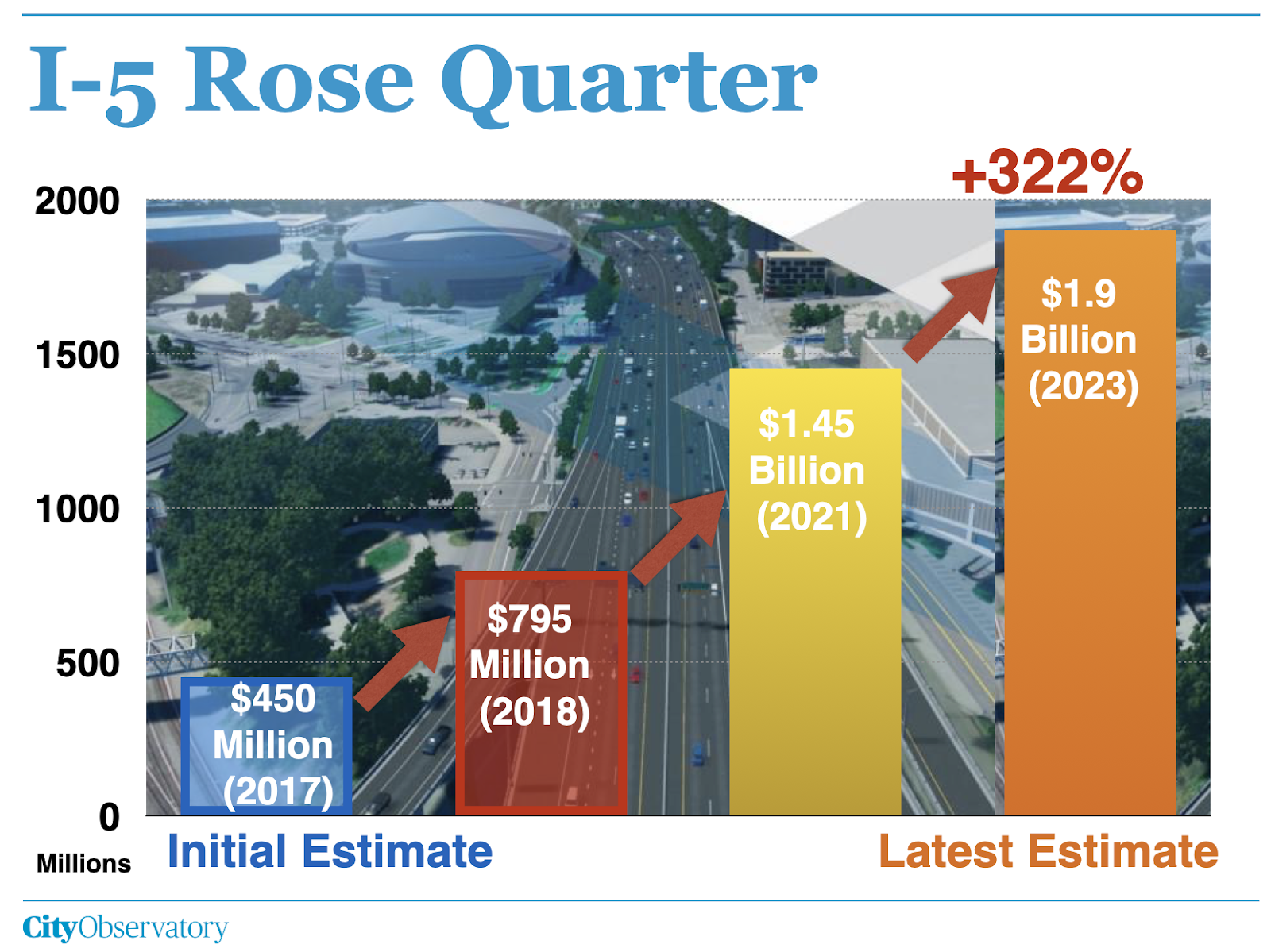 I-5 Rose Quarter

+322%

2000

1500

1000

500

0

Millions

$450 Million (2017)

$795 Million (2018)

$1.45 Billion (2021)

$1.9 Billion (2023)

Initial Estimate

Latest Estimate

CityObservatory